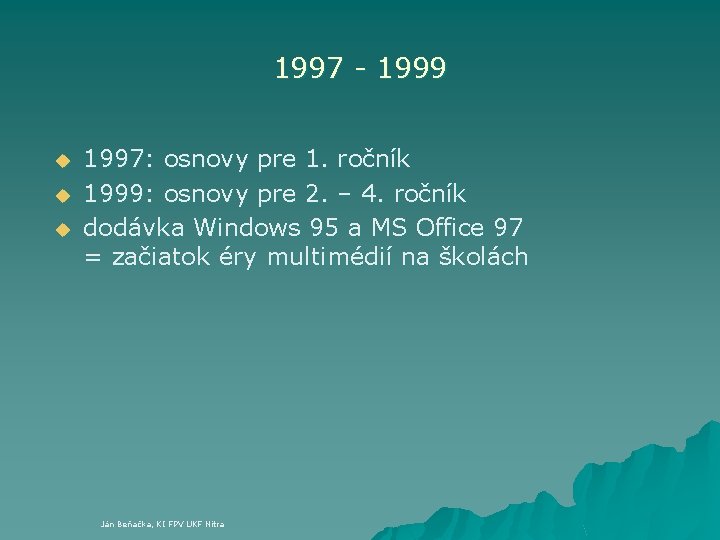 1997 - 1999

1997: osnovy pre 1. ročník

1999: osnovy pre 2. – 4. ročník

dodávka Windows 95 a MS Office 97 = začiatok éry multimédií na školách

Ján Beňačka, KI FPV UKF Nitra